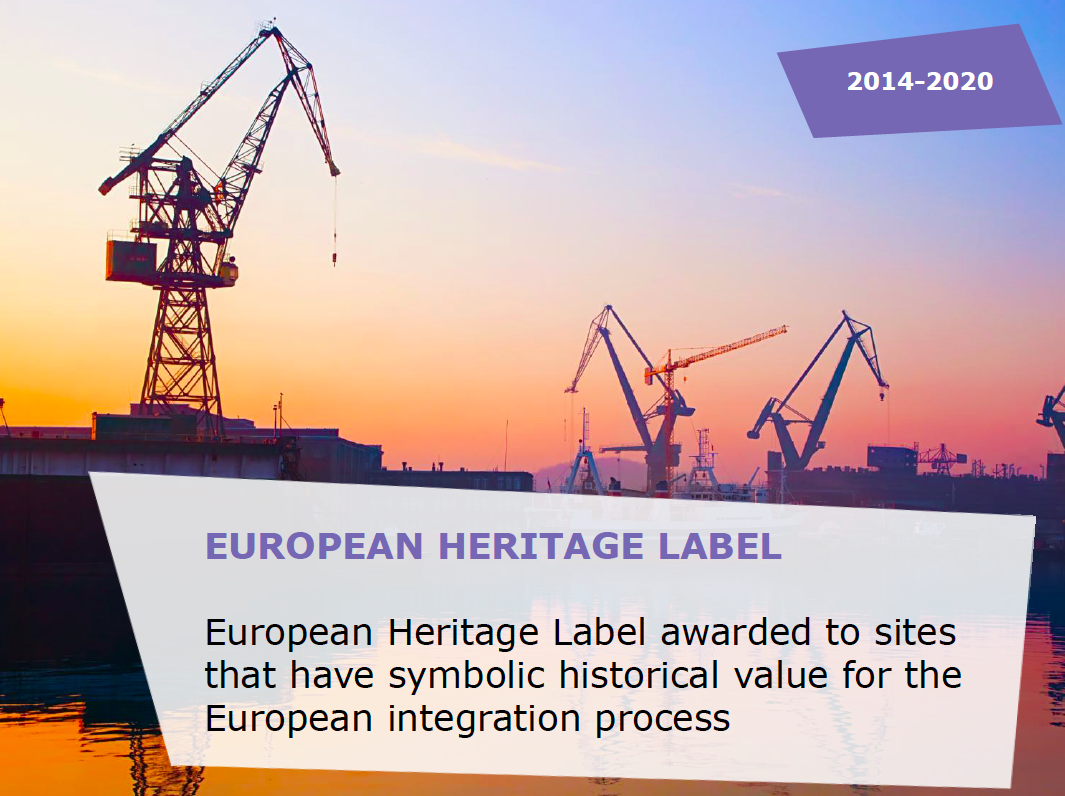 2014-2020

EUROPEAN HERITAGE LABEL

European Heritage Label awarded to sites that have symbolic historical value for the European integration process